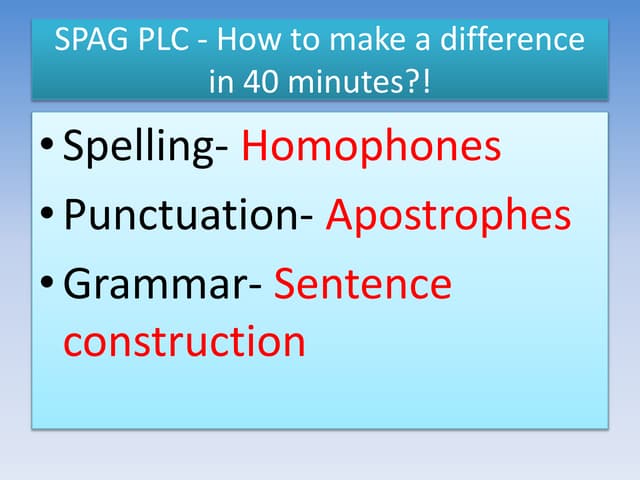 SPAG PLC - How to make a difference in 40 minutes?!

• Spelling- Homophones
• Punctuation- Apostrophes
• Grammar- Sentence construction